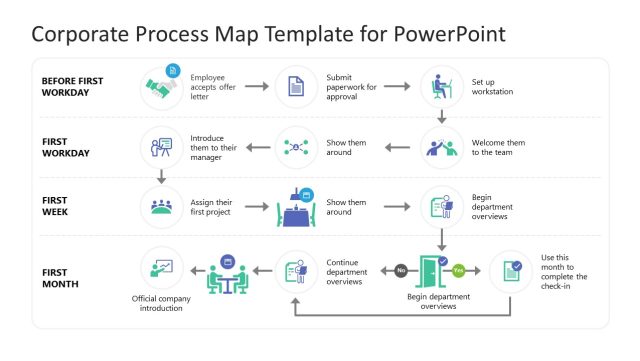 Corporate Process Map Template for PowerPoint

BEFORE FIRST WORKDAY

Employee accepts offer letter

Submit paperwork for approval

Set up workstation

FIRST WORKDAY

Introduce them to their manager

Show them around

Welcome them to the team

FIRST WEEK

Assign their first project

Show them around

Begin department overviews

FIRST MONTH

Official company introduction

Continue department overviews

No

Yes

Begin department overviews

Use this month to complete the check-in